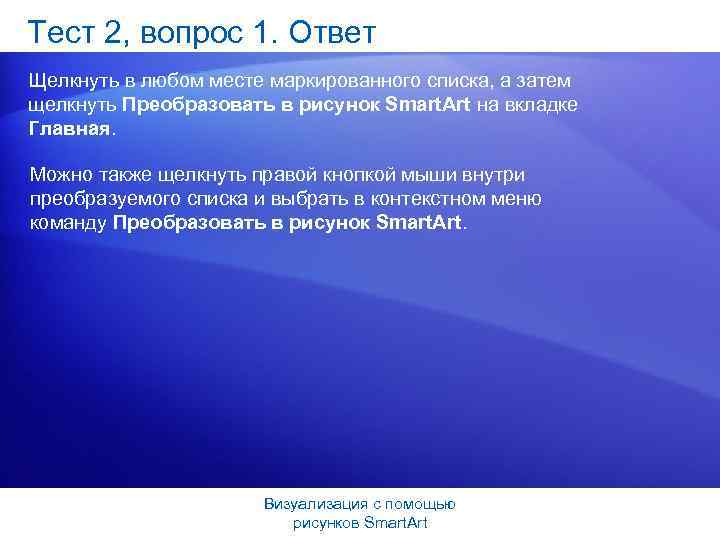 Тест 2, вопрос 1. Ответ

Щелкнуть в любом месте маркированного списка, а затем щелкнуть Преобразовать в рисунок SmartArt на вкладке Главная.

Можно также щелкнуть правой кнопкой мыши внутри преобразуемого списка и выбрать в контекстном меню команду Преобразовать в рисунок SmartArt.

Визуализация с помощью рисунков SmartArt